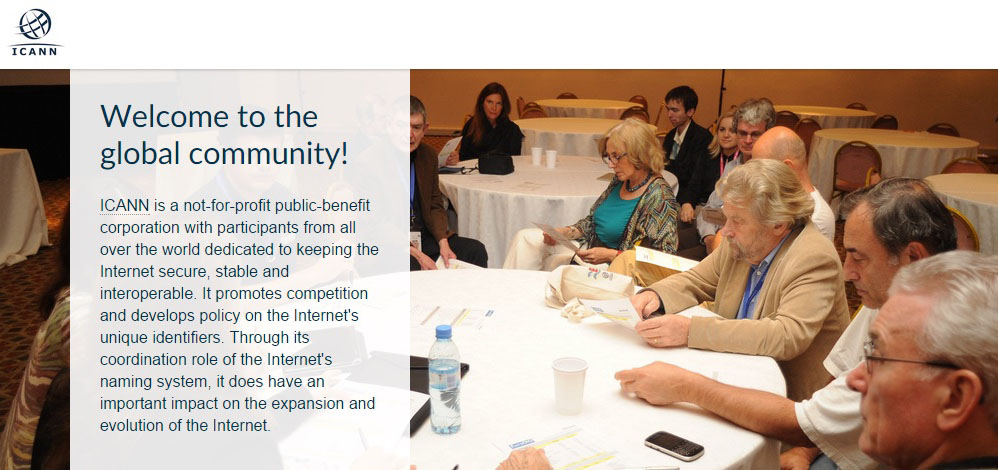 ICANN

Welcome to the global community!

ICANN is a not-for-profit public-benefit corporation with participants from all over the world dedicated to keeping the Internet secure, stable and interoperable. It promotes competition and develops policy on the Internet's unique identifiers. Through its coordination role of the Internet's naming system, it does have an important impact on the expansion and evolution of the Internet.